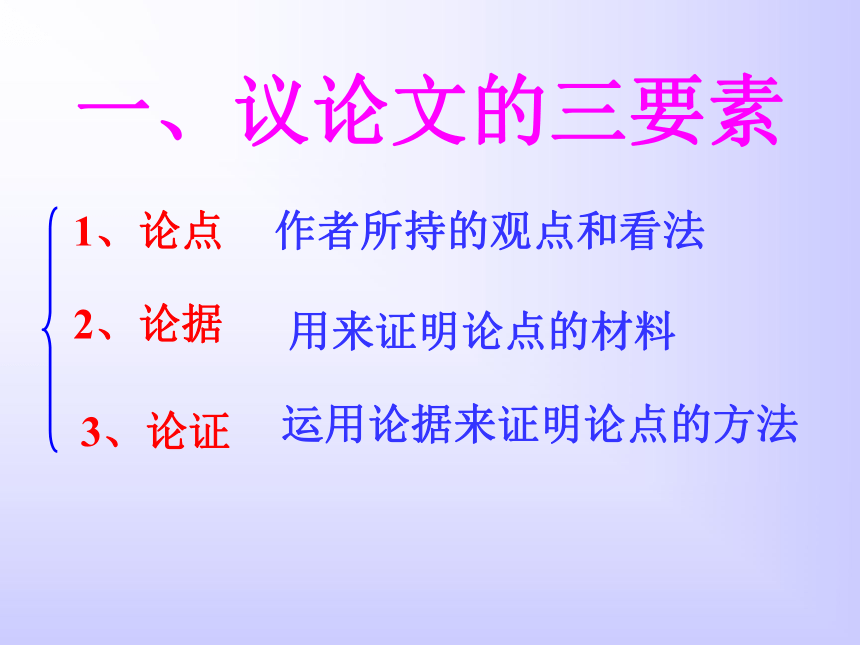 一、议论文的三要素

1、论点 作者所持的观点和看法

2、论据 用来证明论点的材料

3、论证 运用论据来证明论点的方法